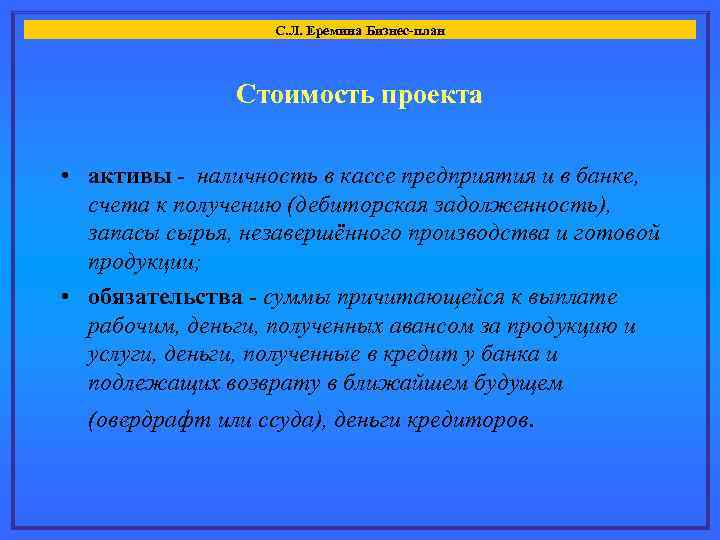 С.Л. Еремина Бизнес-план

Стоимость проекта

• активы - наличность в кассе предприятия и в банке, счета к получению (дебиторская задолженность), запасы сырья, незавершённого производства и готовой продукции;

• обязательства - суммы причитающейся к выплате рабочим, деньги, полученных авансом за продукцию и услуги, деньги, полученные в кредит у банка и подлежащих возврату в ближайшем будущем (овердрафт или ссуда), деньги кредиторов.